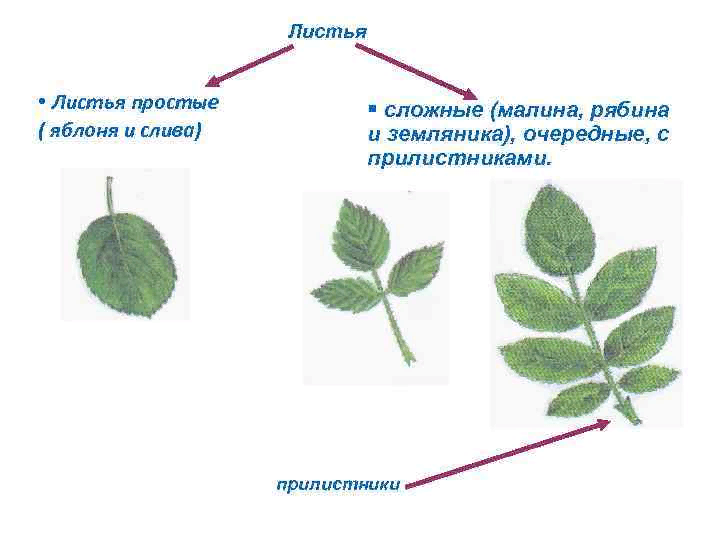 Листья

• Листья простые ( яблоня и слива)

▪ сложные (малина, рябина и земляника), очередные, с прилистниками.

прилистники